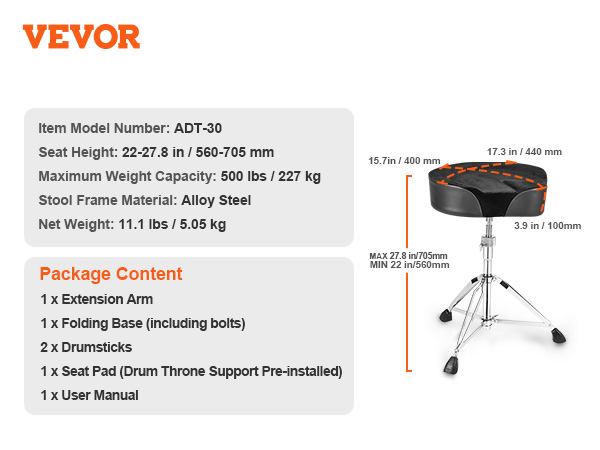 VEVOR

Item Model Number: ADT-30
Seat Height: 22-27.8 in / 560-705 mm
Maximum Weight Capacity: 500 lbs / 227 kg
Stool Frame Material: Alloy Steel
Net Weight: 11.1 lbs / 5.05 kg

Package Content
1 x Extension Arm
1 x Folding Base (including bolts)
2 x Drumsticks
1 x Seat Pad (Drum Throne Support Pre-installed)
1 x User Manual

15.7in / 400 mm
17.3 in / 440 mm
3.9 in / 100mm
MAX 27.8 in/705mm
MIN 22 in/560mm